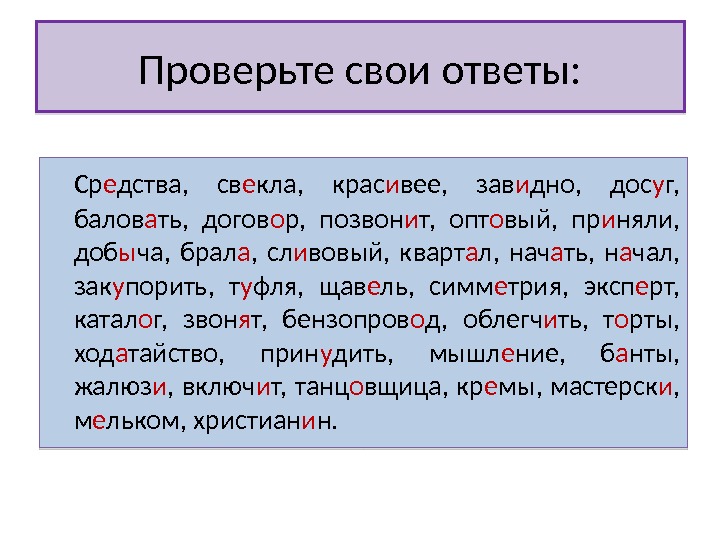 Проверьте свои ответы:

Средства, свекла, красивее, завидно, досуг, баловать, договор, позвонит, оптовый, приняли, добыча, брала, сливовый, квартал, начать, начал, закупорить, туфля, щавель, симметрия, эксперт, каталог, звонят, бензопровод, облегчить, торты, ходатайство, принудить, мышление, банты, жалюзи, включит, танцовщица, кремы, мастерски, мельком, христианин.